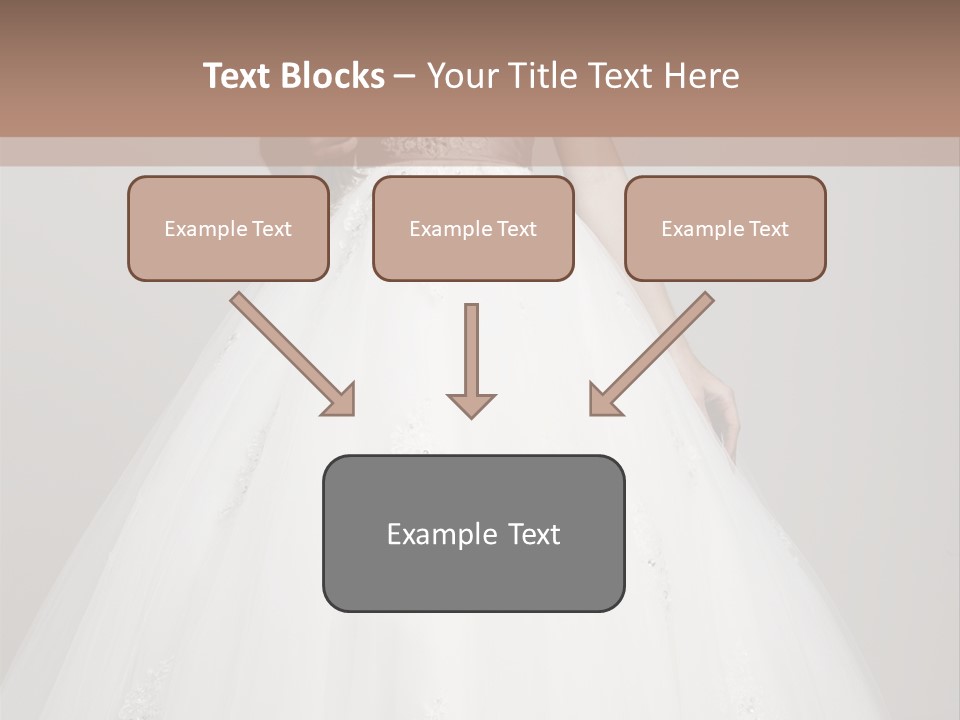 Text Blocks – Your Title Text Here

Example Text

Example Text

Example Text

Example Text